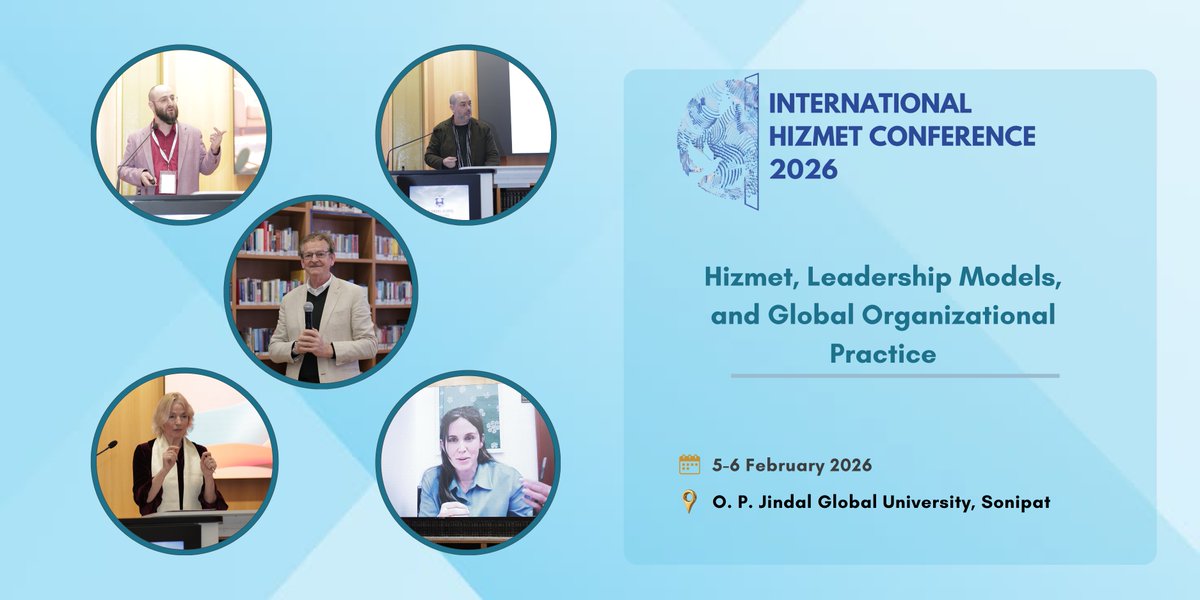 INTERNATIONAL HIZMET CONFERENCE 2026

Hizmet, Leadership Models, and Global Organizational Practice

5-6 February 2026

O. P. Jindal Global University, Sonipat